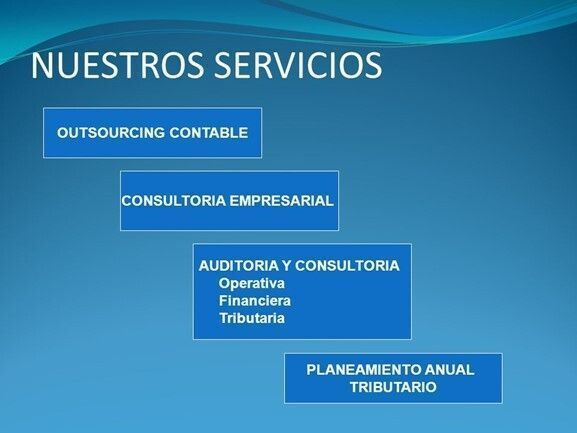 NUESTROS SERVICIOS

OUTSOURCING CONTABLE

CONSULTORIA EMPRESARIAL

AUDITORIA Y CONSULTORIA
Operativa
Financiera
Tributaria

PLANEAMIENTO ANUAL TRIBUTARIO